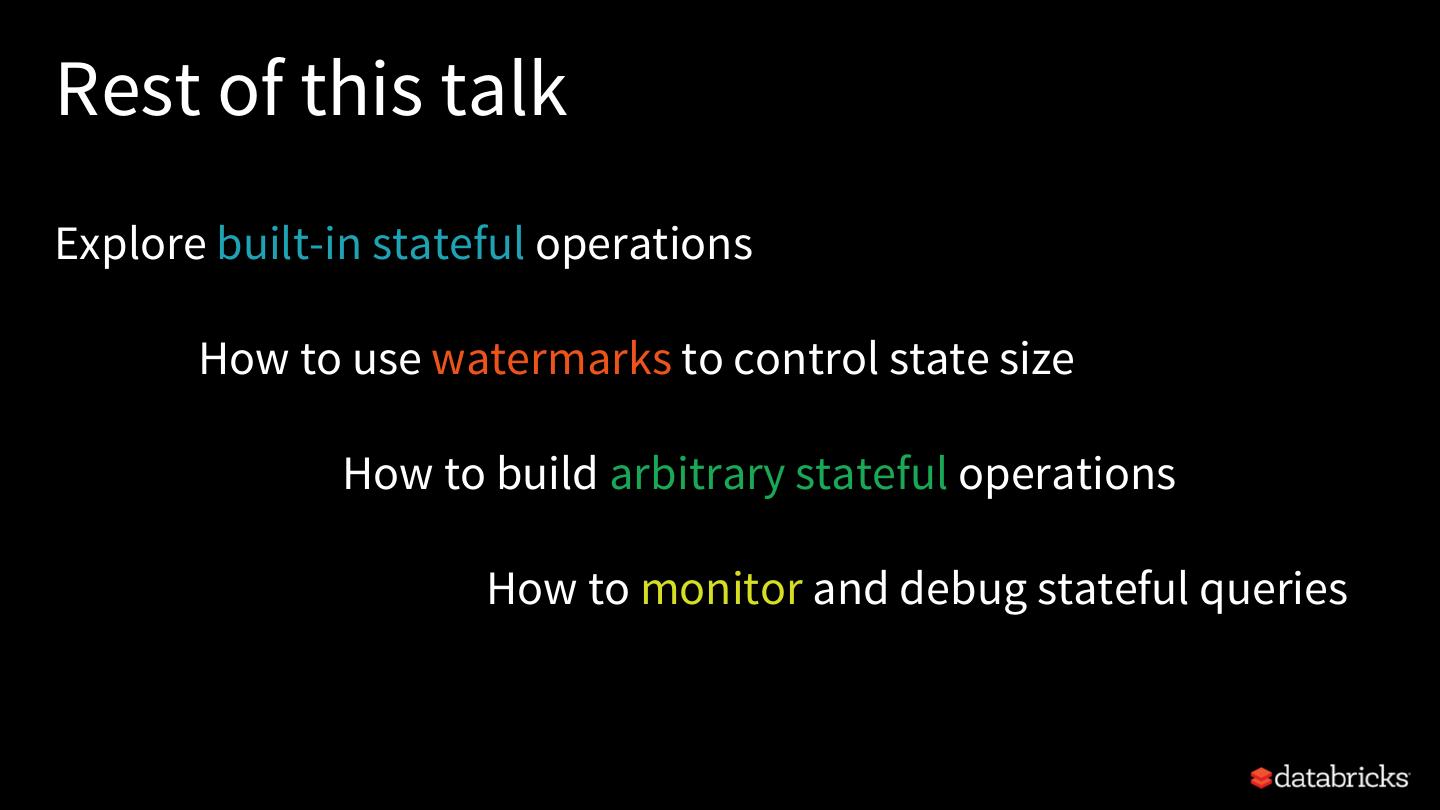 Rest of this talk

Explore built-in stateful operations

How to use watermarks to control state size

How to build arbitrary stateful operations

How to monitor and debug stateful queries

databricks